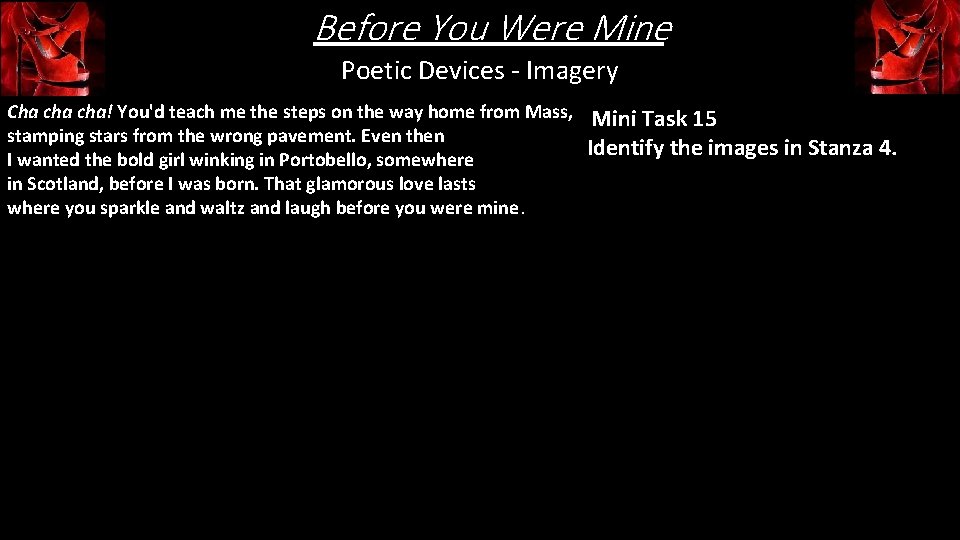 Before You Were Mine

Poetic Devices - Imagery

Cha cha cha! You'd teach me the steps on the way home from Mass,
stamping stars from the wrong pavement. Even then
I wanted the bold girl winking in Portobello, somewhere
in Scotland, before I was born. That glamorous love lasts
where you sparkle and waltz and laugh before you were mine.

Mini Task 15
Identify the images in Stanza 4.